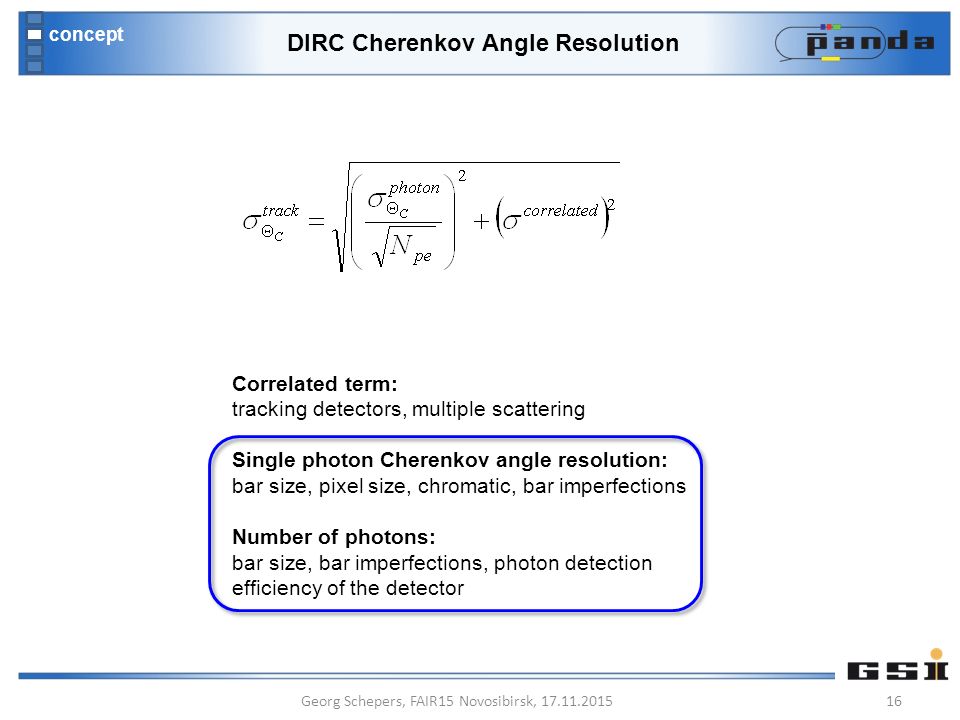 concept

DIRC Cherenkov Angle Resolution

panda

$\sigma_{\Theta_C}^{track} = \sqrt{\left(\frac{\sigma_{\Theta_C}^{photon}}{\sqrt{N_{pe}}}\right)^2 + \left(\sigma^{correlated}\right)^2}$

Correlated term:
tracking detectors, multiple scattering

Single photon Cherenkov angle resolution:
bar size, pixel size, chromatic, bar imperfections

Number of photons:
bar size, bar imperfections, photon detection efficiency of the detector

GSI

Georg Schepers, FAIR15 Novosibirsk, 17.11.2015

16